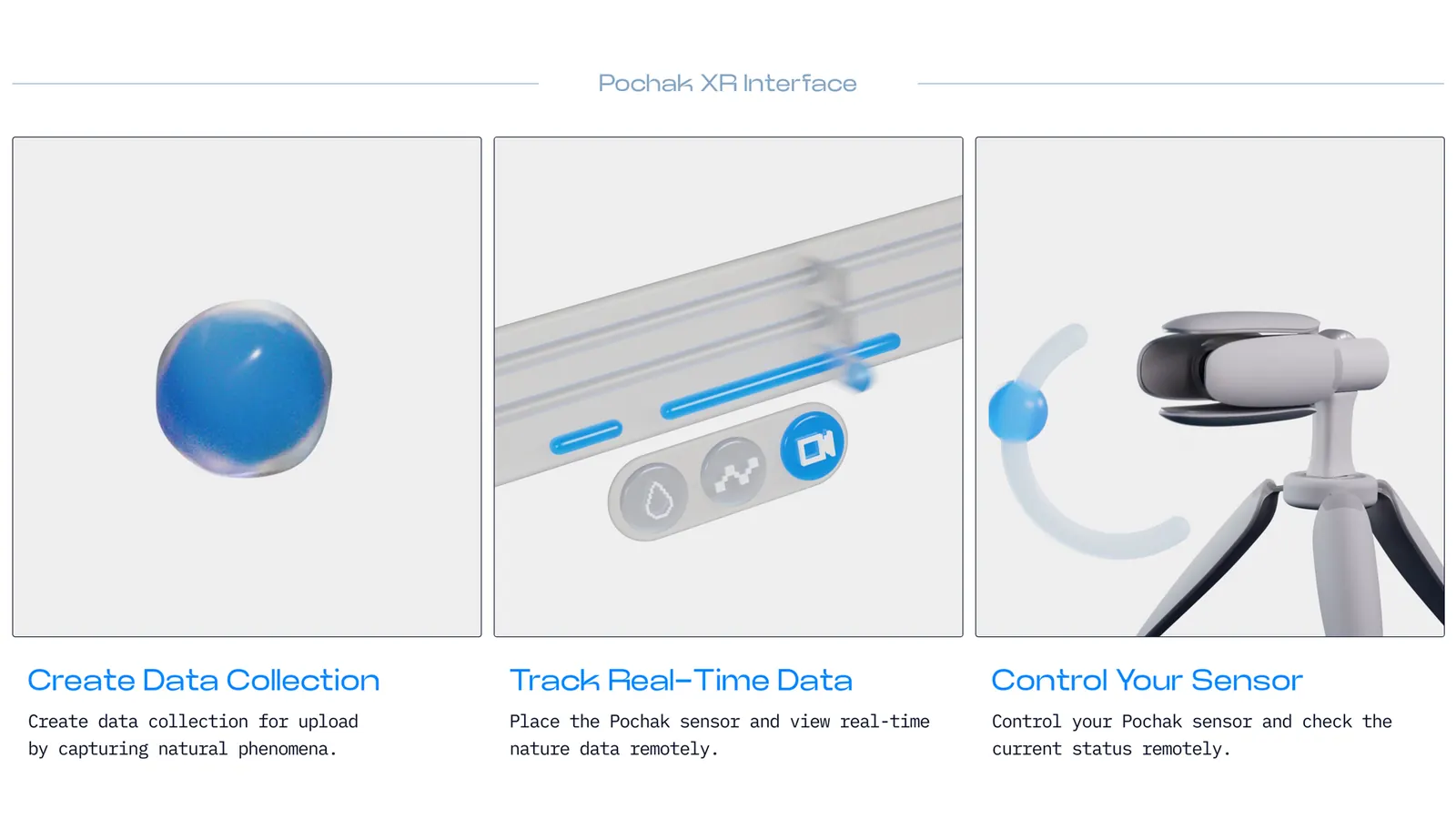 Pochak XR Interface

Create Data Collection

Create data collection for upload by capturing natural phenomena.

Track Real-Time Data

Place the Pochak sensor and view real-time nature data remotely.

Control Your Sensor

Control your Pochak sensor and check the current status remotely.